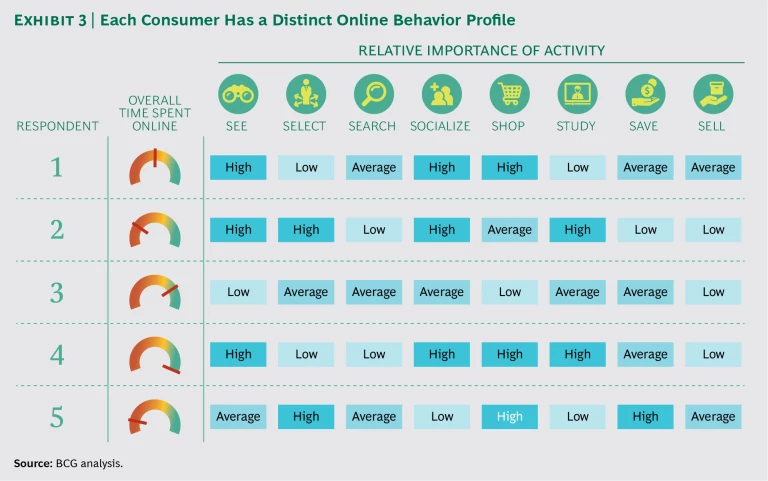 EXHIBIT 3 | Each Consumer Has a Distinct Online Behavior Profile

RELATIVE IMPORTANCE OF ACTIVITY

| RESPONDENT | OVERALL TIME SPENT ONLINE | SEE | SELECT | SEARCH | SOCIALIZE | SHOP | STUDY | SAVE | SELL |
|---|---|---|---|---|---|---|---|---|---|
| 1 | | High | Low | Average | High | High | Low | Average | Average |
| 2 | | High | High | Low | High | Average | High | Low | Low |
| 3 | | Low | Average | Average | Average | Low | Average | Average | Low |
| 4 | | High | Low | Low | High | High | High | Average | Low |
| 5 | | Average | High | Average | Low | High | Low | High | Average |

Source: BCG analysis.